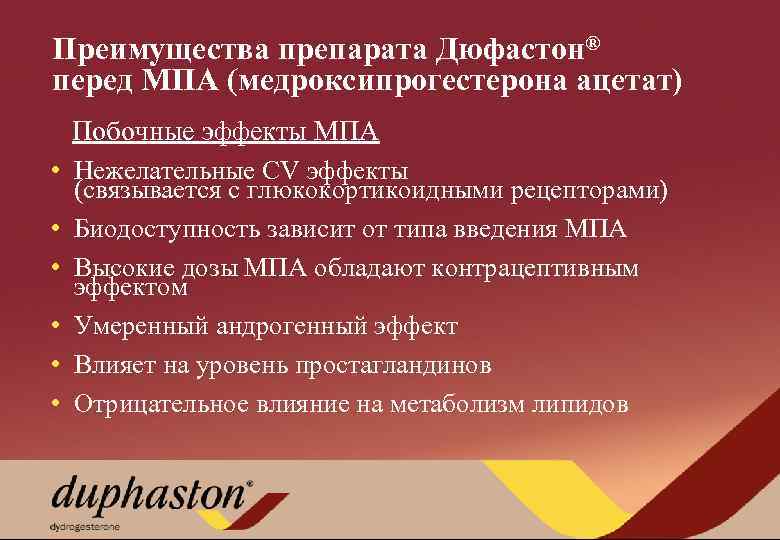 Преимущества препарата Дюфастон® перед МПА (медроксипрогестерона ацетат)

Побочные эффекты МПА

• Нежелательные CV эффекты (связывается с глюкокортикоидными рецепторами)
• Биодоступность зависит от типа введения МПА
• Высокие дозы МПА обладают контрацептивным эффектом
• Умеренный андрогенный эффект
• Влияет на уровень простагландинов
• Отрицательное влияние на метаболизм липидов

duphaston®
dydrogesterone